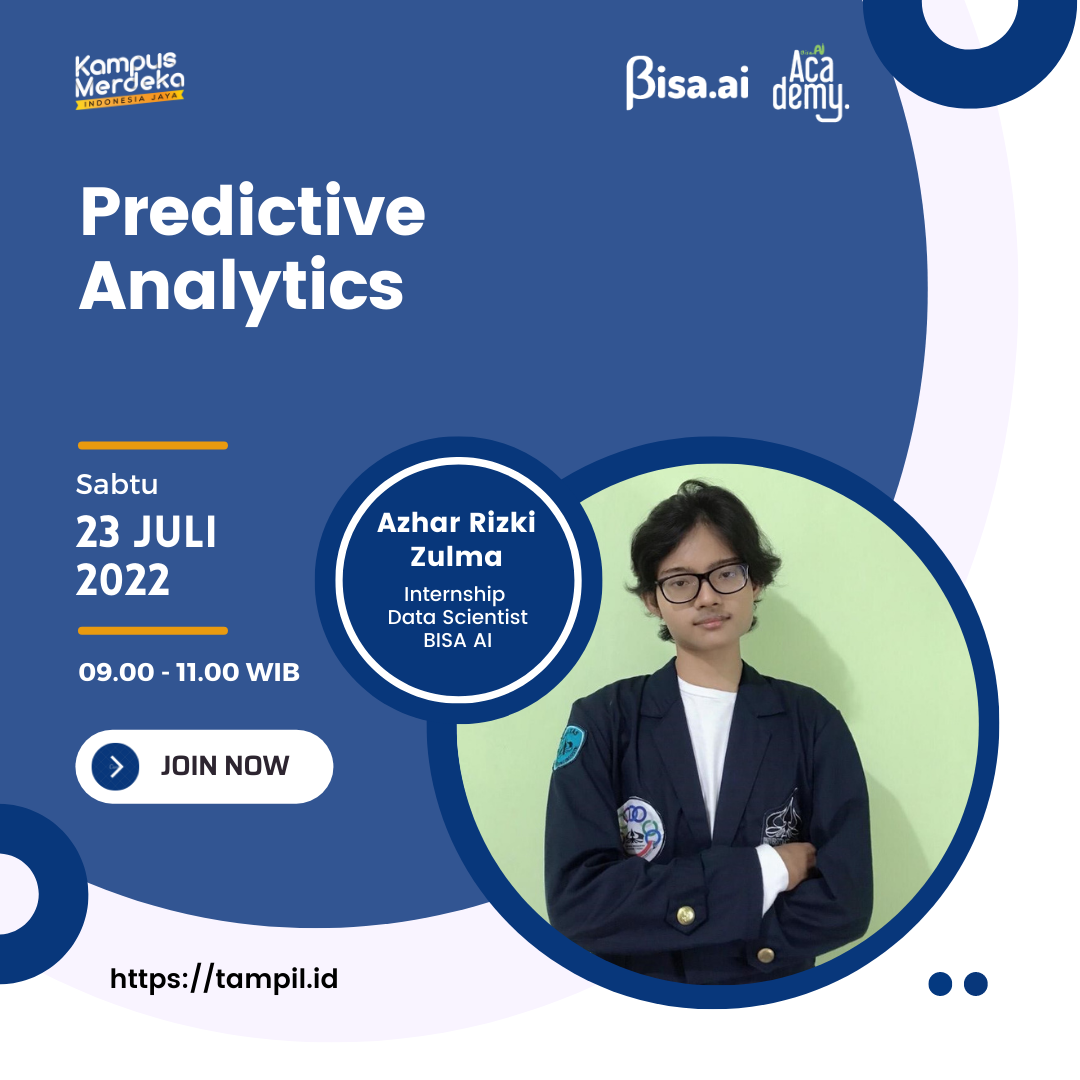 Kampus Merdeka
INDONESIA JAYA

Bisa.ai

Bisa AI
Academy.

Predictive Analytics

Sabtu
23 JULI 2022

09.00 - 11.00 WIB

JOIN NOW

Azhar Rizki Zulma
Internship Data Scientist BISA AI

https://tampil.id